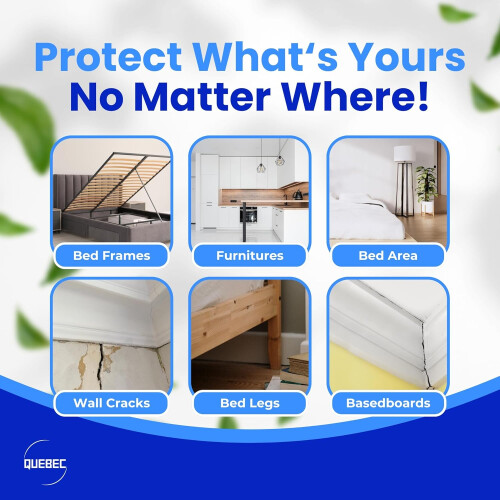 Protect What's Yours
No Matter Where!

Bed Frames

Furnitures

Bed Area

Wall Cracks

Bed Legs

Basedboards

QUEBEC